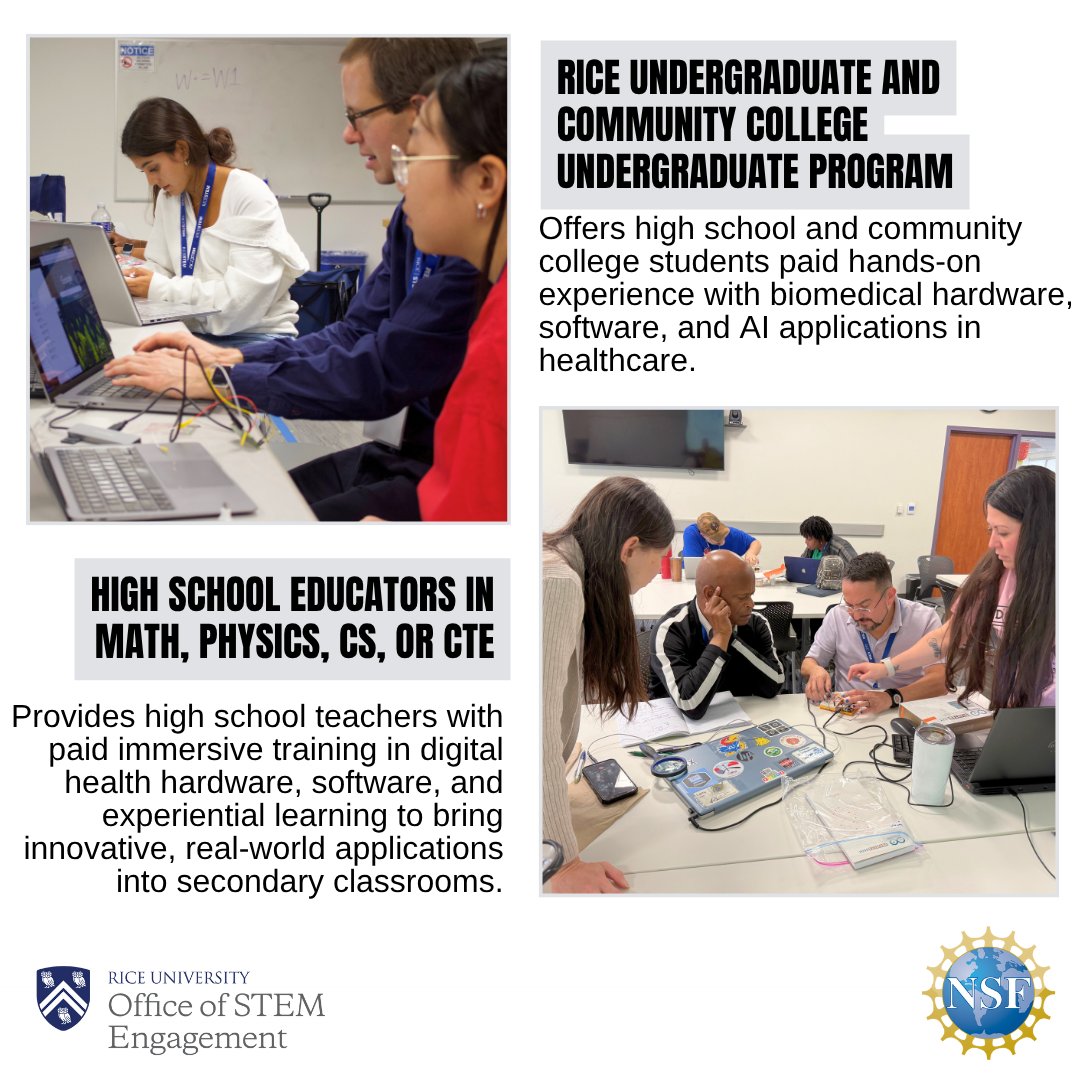 NOTICE

W-=W1

RICE UNDERGRADUATE AND COMMUNITY COLLEGE UNDERGRADUATE PROGRAM

Offers high school and community college students paid hands-on experience with biomedical hardware, software, and AI applications in healthcare.

HIGH SCHOOL EDUCATORS IN MATH, PHYSICS, CS, OR CTE

Provides high school teachers with paid immersive training in digital health hardware, software, and experiential learning to bring innovative, real-world applications into secondary classrooms.

RICE UNIVERSITY
Office of STEM Engagement

NSF